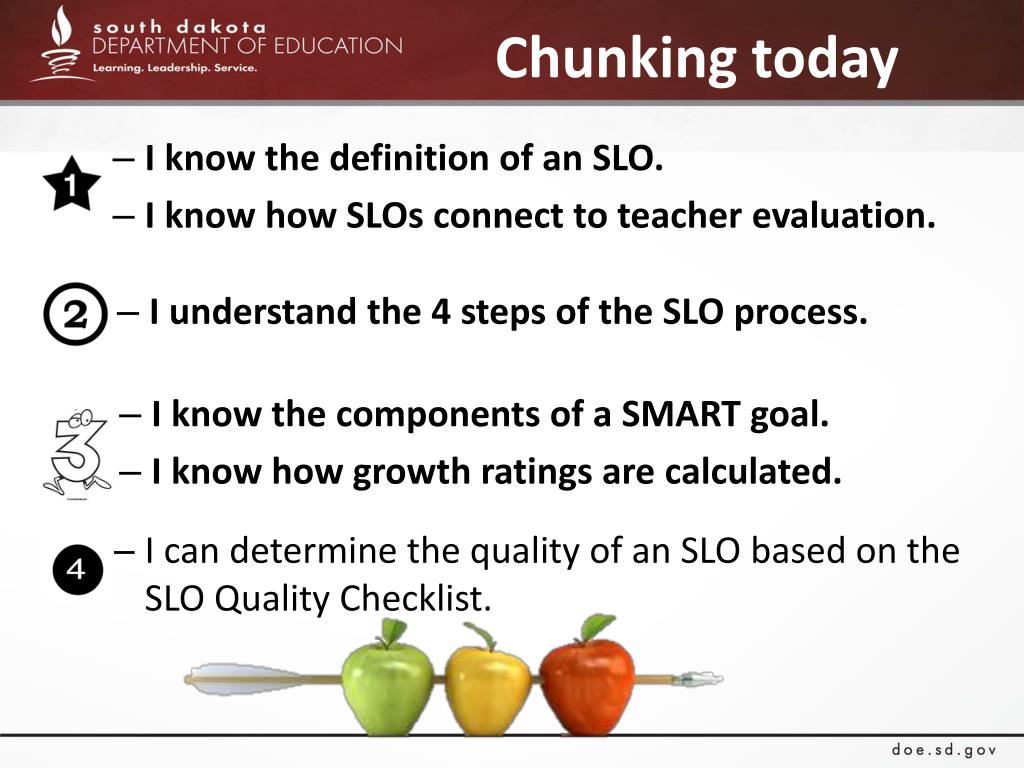 south dakota
DEPARTMENT OF EDUCATION
Learning. Leadership. Service.

Chunking today

1
– I know the definition of an SLO.
– I know how SLOs connect to teacher evaluation.

2
– I understand the 4 steps of the SLO process.

3
– I know the components of a SMART goal.
– I know how growth ratings are calculated.

4
– I can determine the quality of an SLO based on the SLO Quality Checklist.

doe.sd.gov